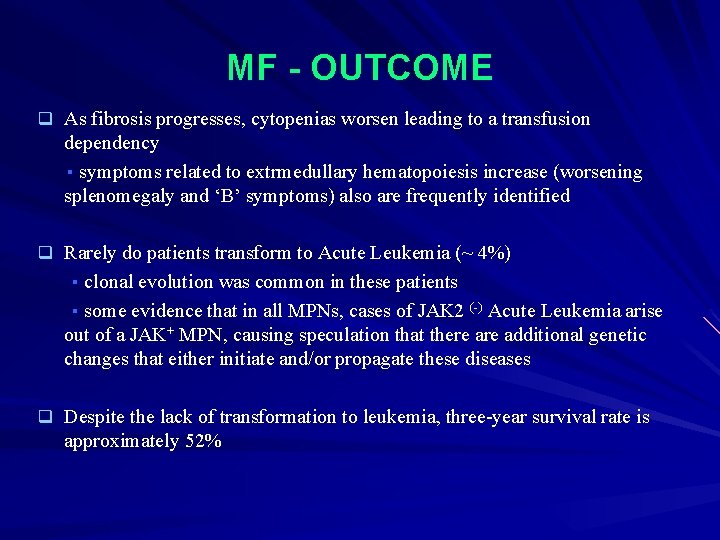 MF - OUTCOME

❑ As fibrosis progresses, cytopenias worsen leading to a transfusion dependency

▪ symptoms related to extrmedullary hematopoiesis increase (worsening splenomegaly and 'B' symptoms) also are frequently identified

❑ Rarely do patients transform to Acute Leukemia (~ 4%)

▪ clonal evolution was common in these patients

▪ some evidence that in all MPNs, cases of JAK2 $^{(-)}$ Acute Leukemia arise out of a JAK$^{+}$ MPN, causing speculation that there are additional genetic changes that either initiate and/or propagate these diseases

❑ Despite the lack of transformation to leukemia, three-year survival rate is approximately 52%